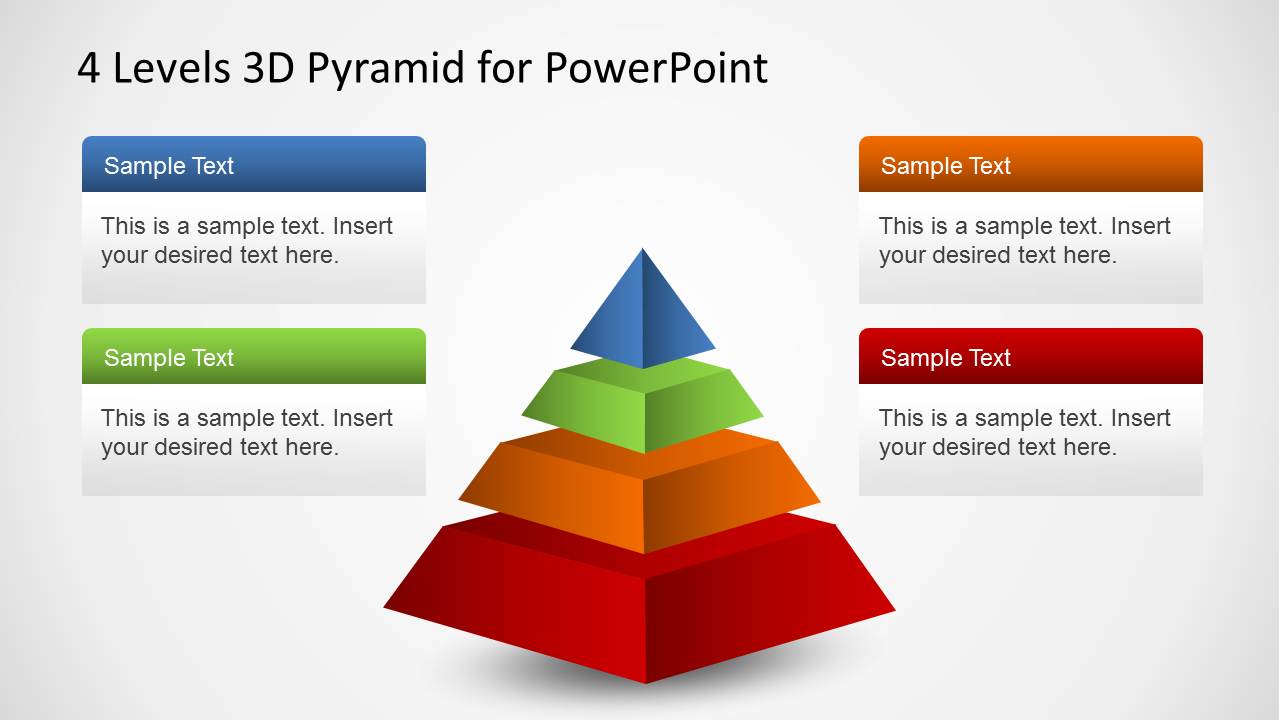 4 Levels 3D Pyramid for PowerPoint

Sample Text

This is a sample text. Insert your desired text here.

Sample Text

This is a sample text. Insert your desired text here.

Sample Text

This is a sample text. Insert your desired text here.

Sample Text

This is a sample text. Insert your desired text here.